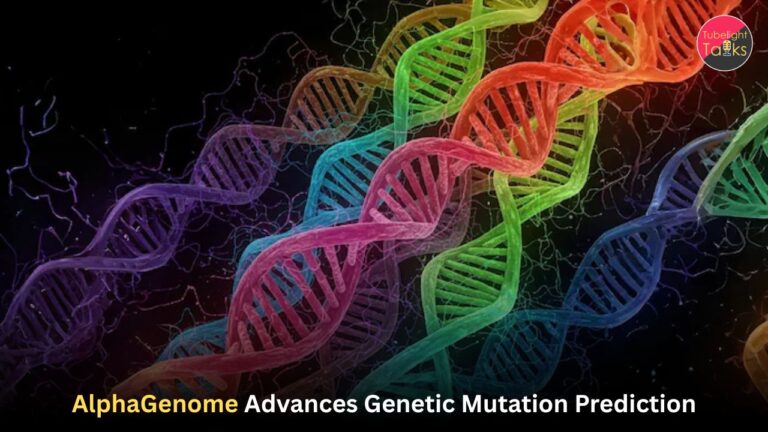 Tubelight Talks

AlphaGenome Advances Genetic Mutation Prediction